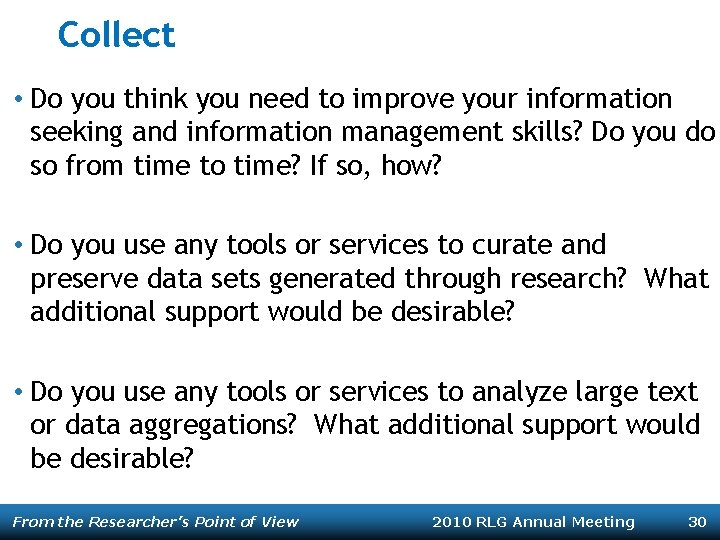 Collect

• Do you think you need to improve your information seeking and information management skills? Do you do so from time to time? If so, how?

• Do you use any tools or services to curate and preserve data sets generated through research?  What additional support would be desirable?

• Do you use any tools or services to analyze large text or data aggregations?  What additional support would be desirable?

From the Researcher's Point of View
2010 RLG Annual Meeting
30